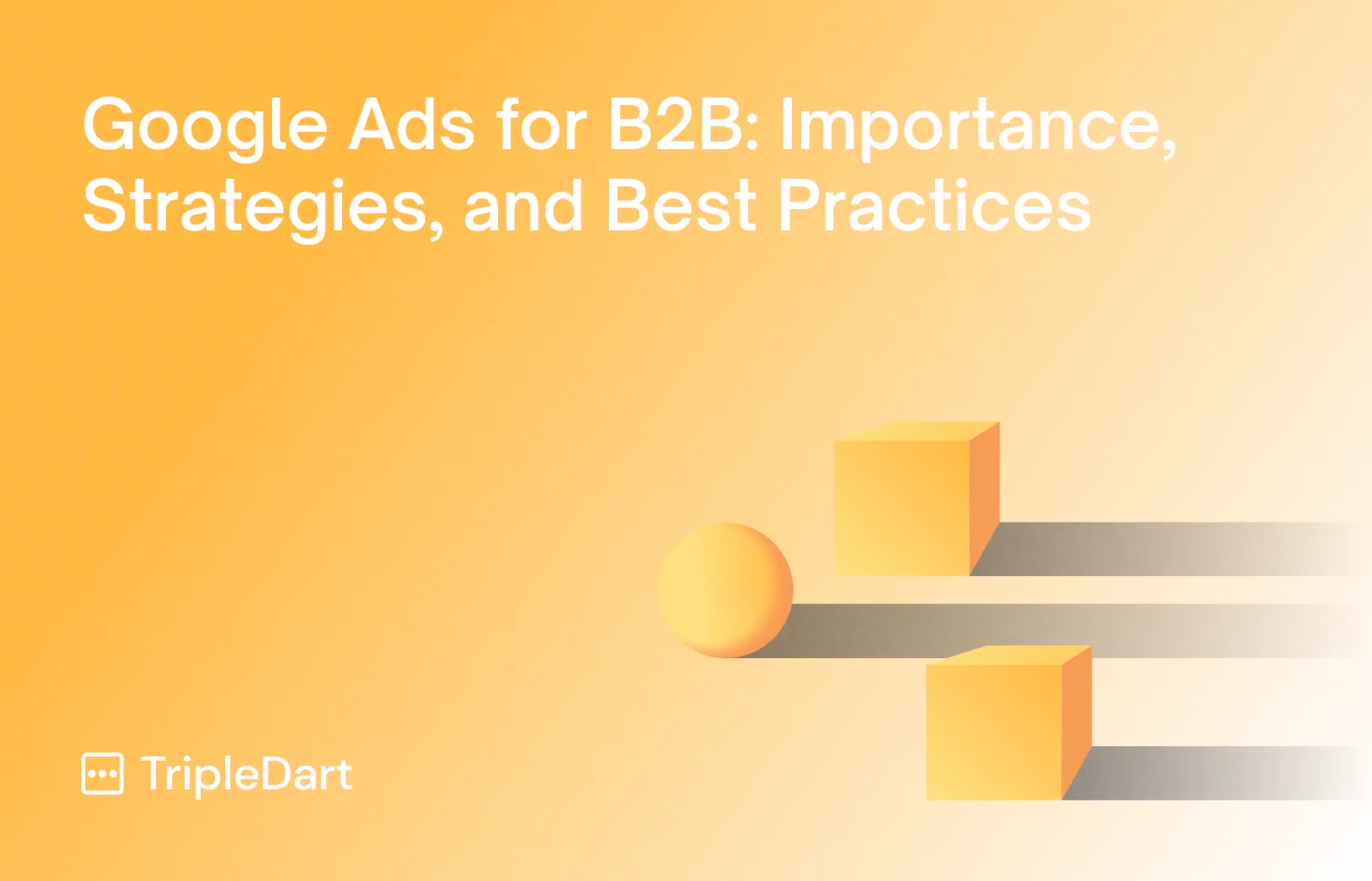 Google Ads for B2B: Importance, Strategies, and Best Practices

TripleDart